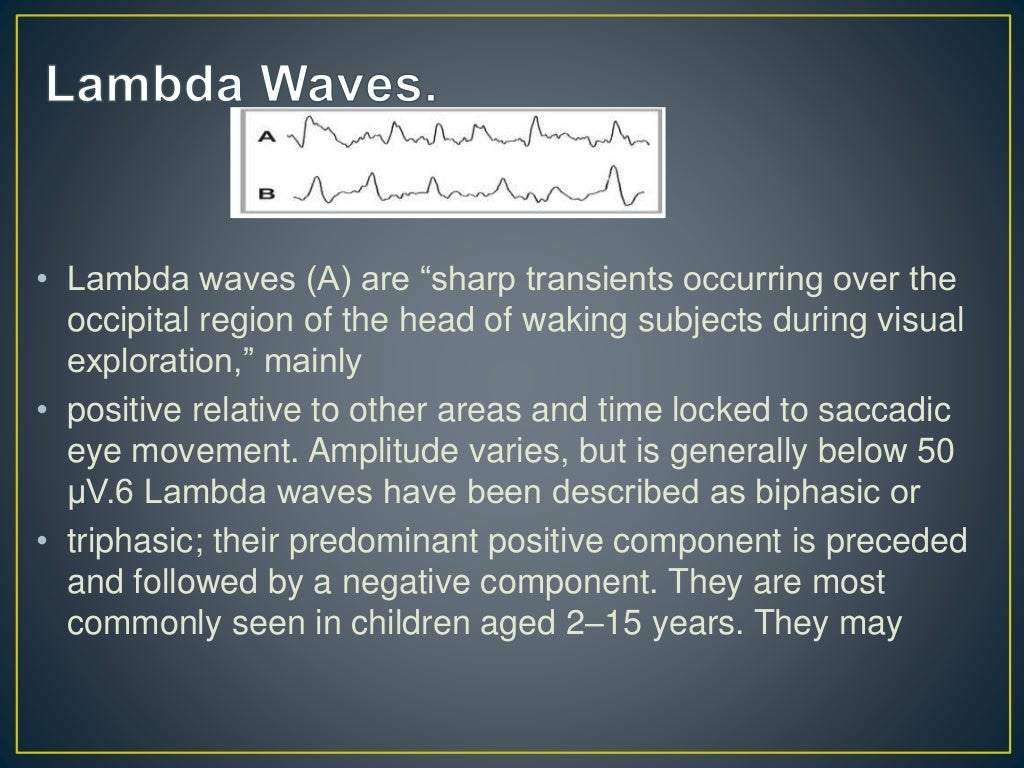 Lambda Waves.

A

B

• Lambda waves (A) are “sharp transients occurring over the occipital region of the head of waking subjects during visual exploration,” mainly

• positive relative to other areas and time locked to saccadic eye movement. Amplitude varies, but is generally below 50 μV.6 Lambda waves have been described as biphasic or

• triphasic; their predominant positive component is preceded and followed by a negative component. They are most commonly seen in children aged 2–15 years. They may